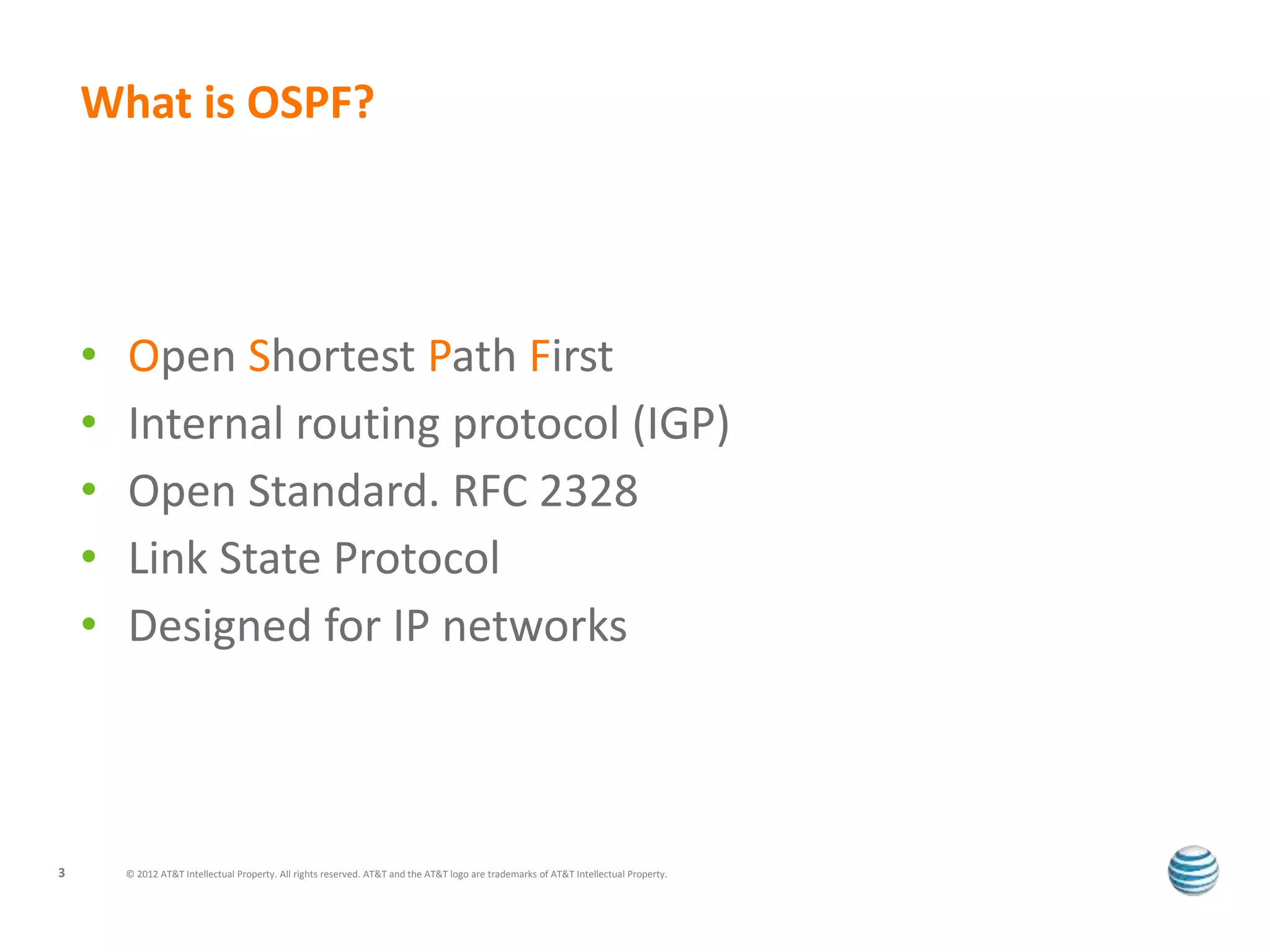 What is OSPF?

• Open Shortest Path First
• Internal routing protocol (IGP)
• Open Standard. RFC 2328
• Link State Protocol
• Designed for IP networks

3 © 2012 AT&T Intellectual Property. All rights reserved. AT&T and the AT&T logo are trademarks of AT&T Intellectual Property.